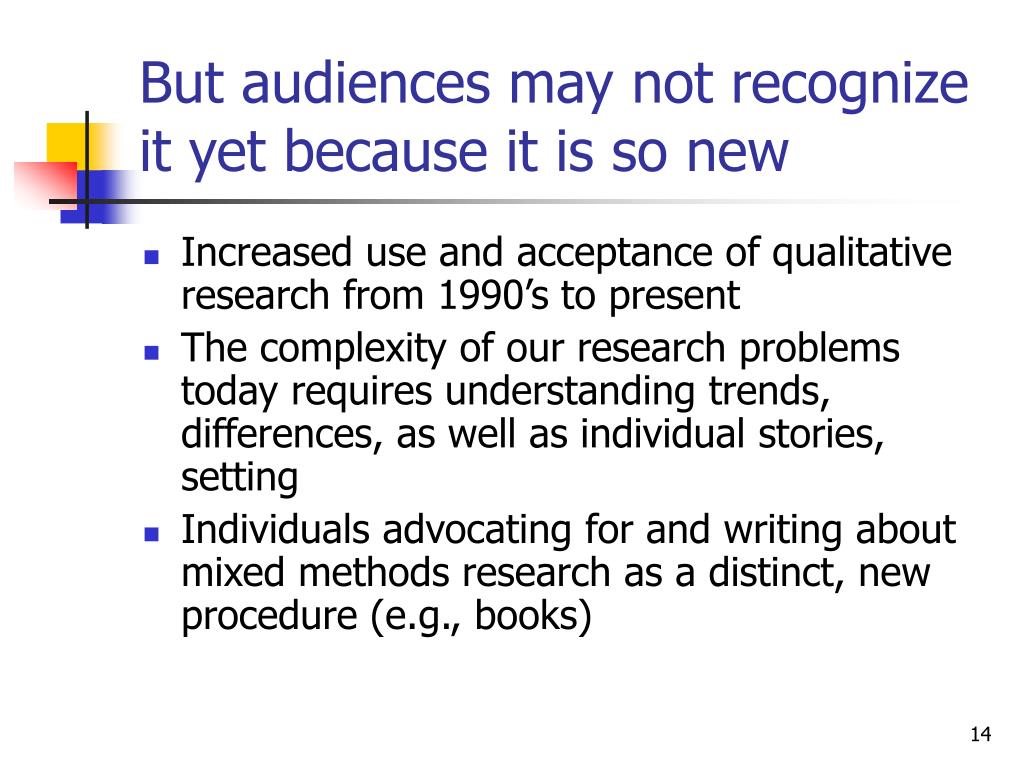 But audiences may not recognize it yet because it is so new

- Increased use and acceptance of qualitative research from 1990’s to present
- The complexity of our research problems today requires understanding trends, differences, as well as individual stories, setting
- Individuals advocating for and writing about mixed methods research as a distinct, new procedure (e.g., books)

14